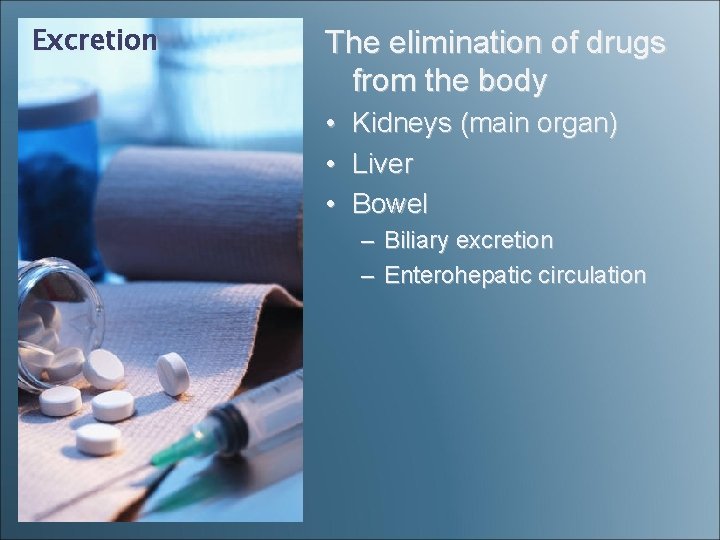 Excretion

The elimination of drugs from the body

• Kidneys (main organ)
• Liver
• Bowel
– Biliary excretion
– Enterohepatic circulation